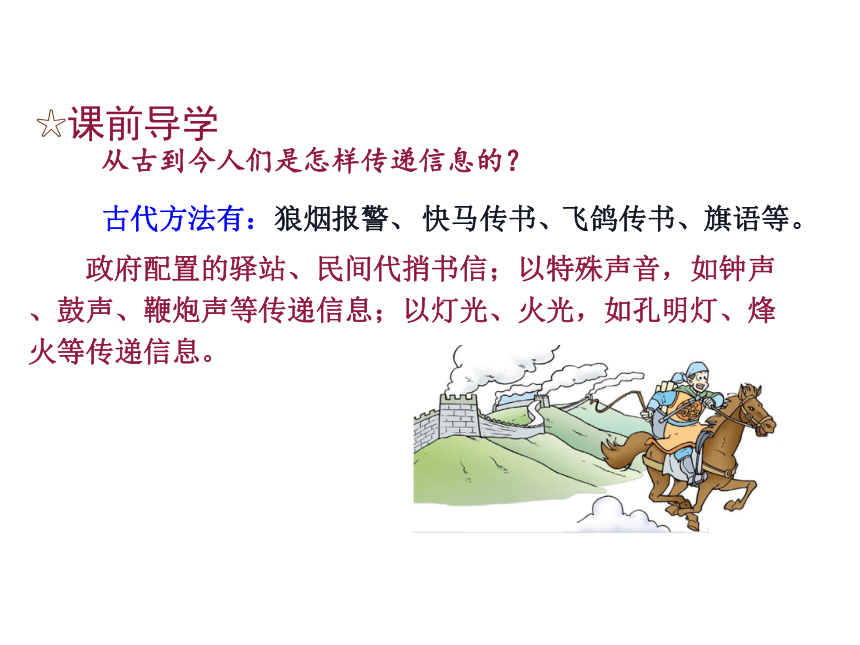 ☆课前导学

从古到今人们是怎样传递信息的？

古代方法有：狼烟报警、快马传书、飞鸽传书、旗语等。

政府配置的驿站、民间代捎书信；以特殊声音，如钟声、鼓声、鞭炮声等传递信息；以灯光、火光，如孔明灯、烽火等传递信息。